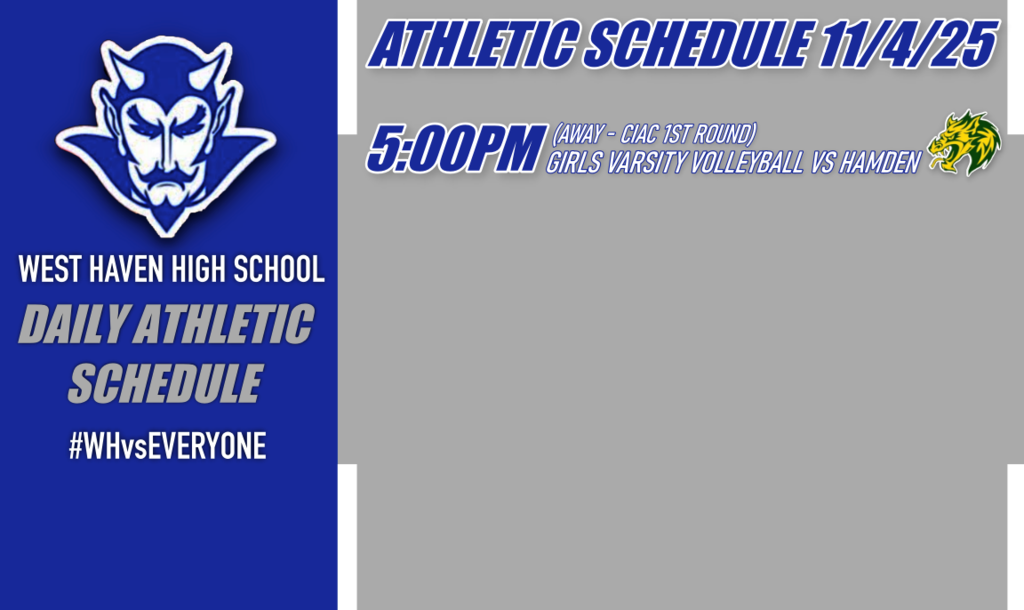 WEST HAVEN HIGH SCHOOL

DAILY ATHLETIC SCHEDULE

#WHvsEVERYONE

ATHLETIC SCHEDULE 11/4/25

5:00PM (AWAY - CIAC 1ST ROUND) GIRLS VARSITY VOLLEYBALL VS HAMDEN